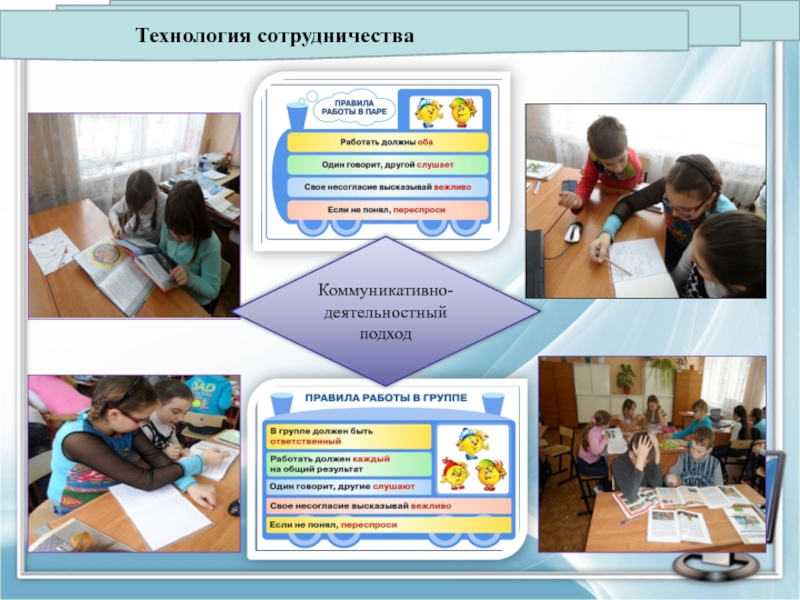 Технология сотрудничества

ПРАВИЛА РАБОТЫ В ПАРЕ

Работать должны оба

Один говорит, другой слушает

Свое несогласие высказывай вежливо

Если не понял, переспроси

Коммуникативно-деятельностный подход

ПРАВИЛА РАБОТЫ В ГРУППЕ

В группе должен быть ответственный

Работать должен каждый на общий результат

Один говорит, другие слушают

Свое несогласие высказывай вежливо

Если не понял, переспроси